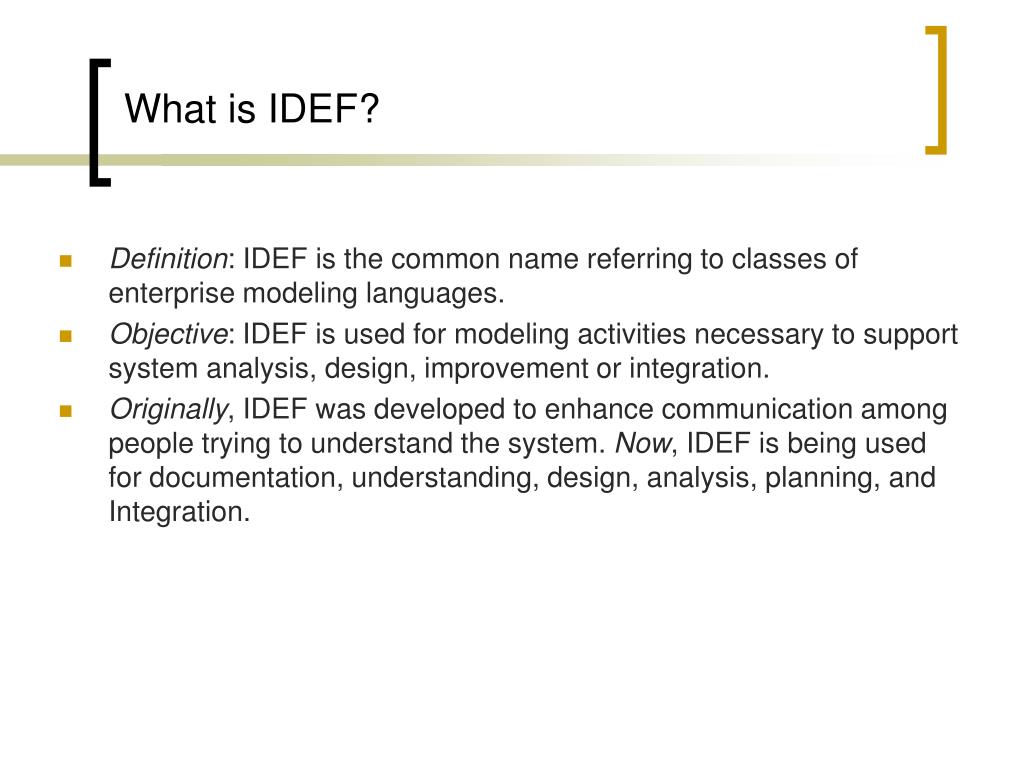 What is IDEF?

Definition: IDEF is the common name referring to classes of enterprise modeling languages.

Objective: IDEF is used for modeling activities necessary to support system analysis, design, improvement or integration.

Originally, IDEF was developed to enhance communication among people trying to understand the system. Now, IDEF is being used for documentation, understanding, design, analysis, planning, and Integration.